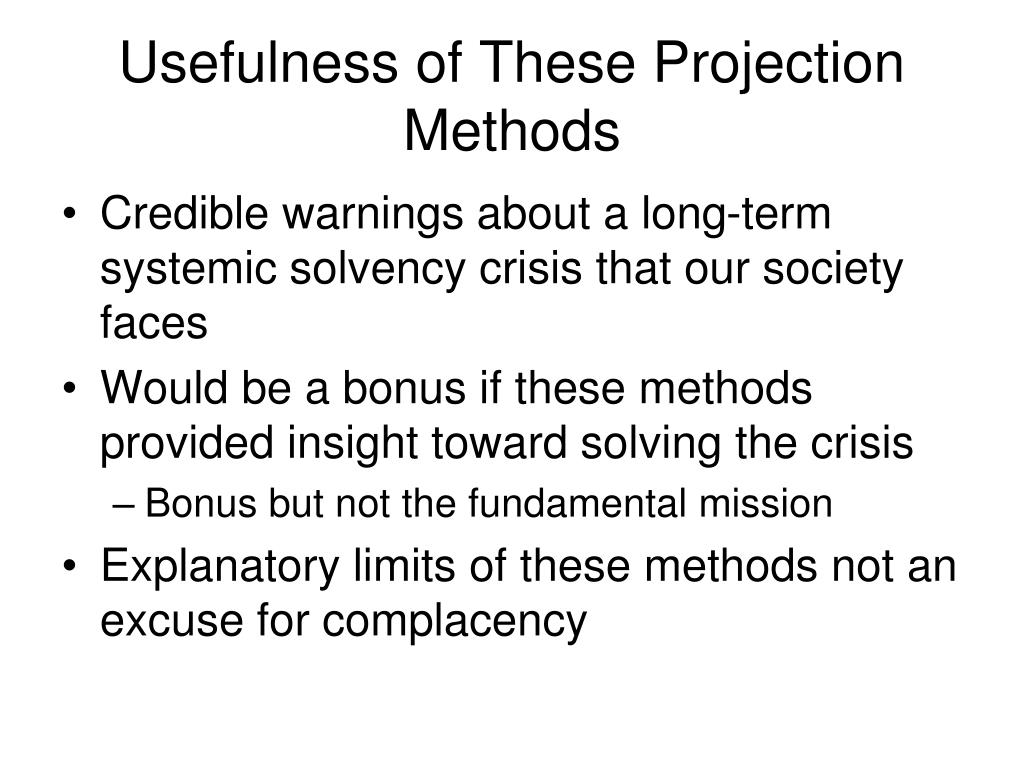 Usefulness of These Projection Methods

• Credible warnings about a long-term systemic solvency crisis that our society faces
• Would be a bonus if these methods provided insight toward solving the crisis
– Bonus but not the fundamental mission
• Explanatory limits of these methods not an excuse for complacency